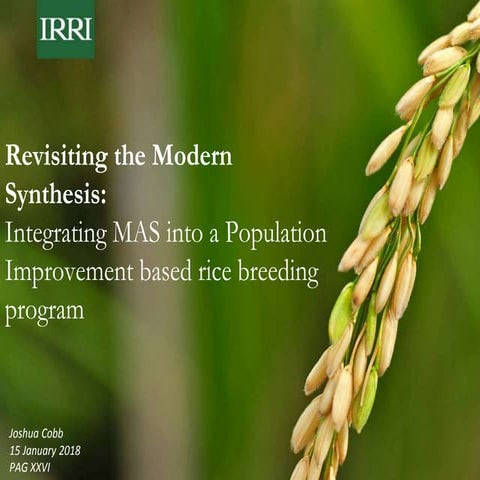 IRRI

Revisiting the Modern Synthesis:
Integrating MAS into a Population Improvement based rice breeding program

Joshua Cobb
15 January 2018
PAG XXVI